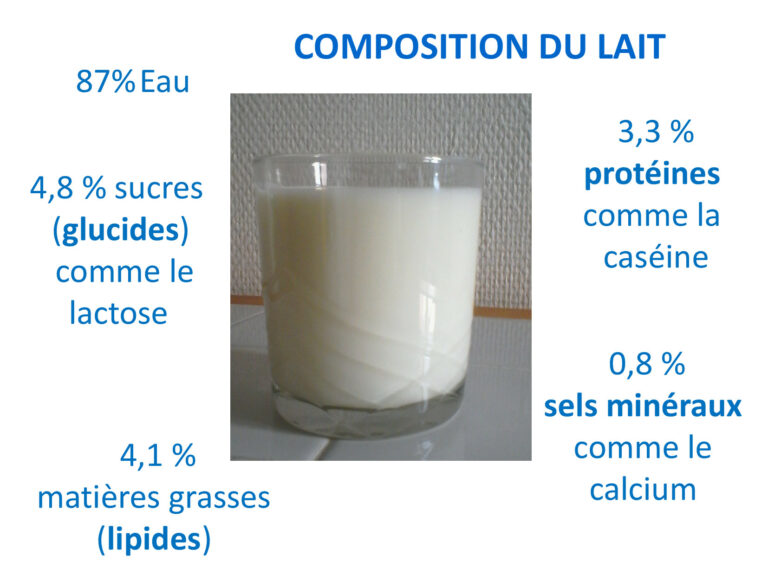 COMPOSITION DU LAIT

87% Eau

4,8 % sucres (glucides) comme le lactose

4,1 % matières grasses (lipides)

3,3 % protéines comme la caséine

0,8 % sels minéraux comme le calcium